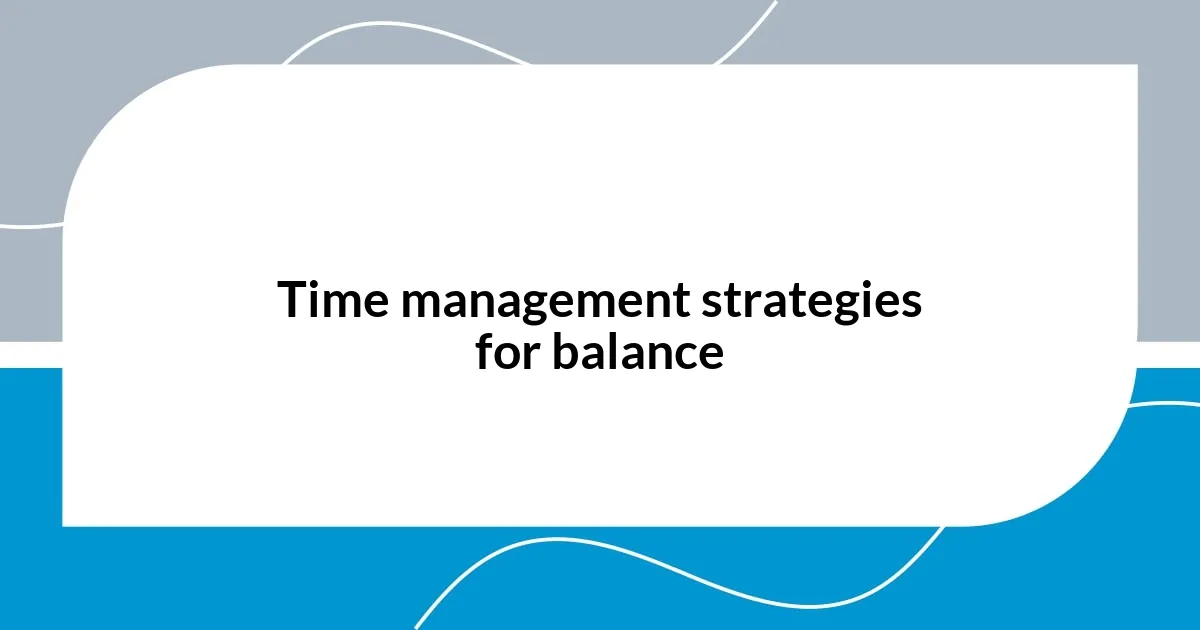 Time management strategies for balance